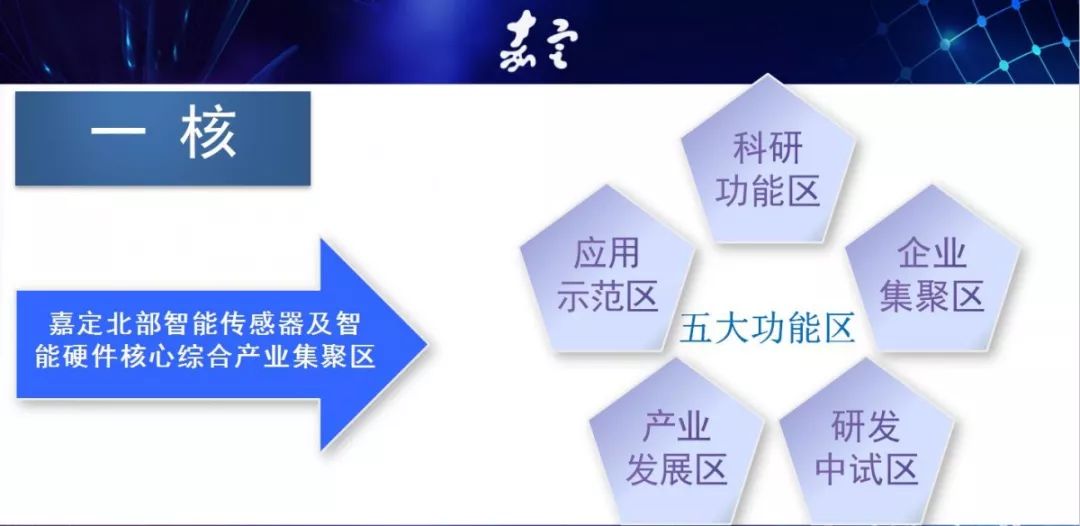 嘉定

一 核

嘉定北部智能传感器及智能硬件核心综合产业集聚区

科研功能区

应用示范区

企业集聚区

五大功能区

产业发展区

研发中试区